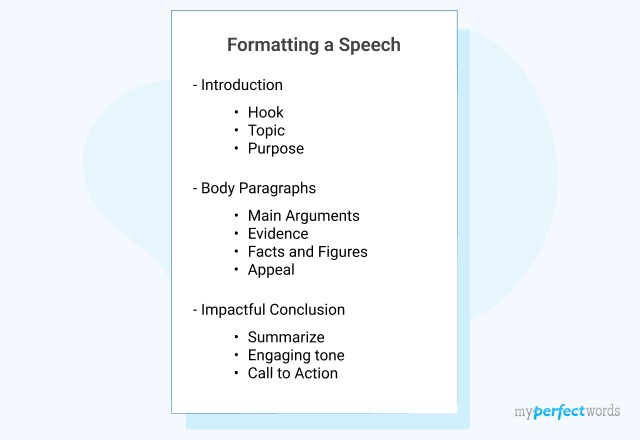 Formatting a Speech

- Introduction

• Hook
• Topic
• Purpose

- Body Paragraphs

• Main Arguments
• Evidence
• Facts and Figures
• Appeal

- Impactful Conclusion

• Summarize
• Engaging tone
• Call to Action

myperfectwords